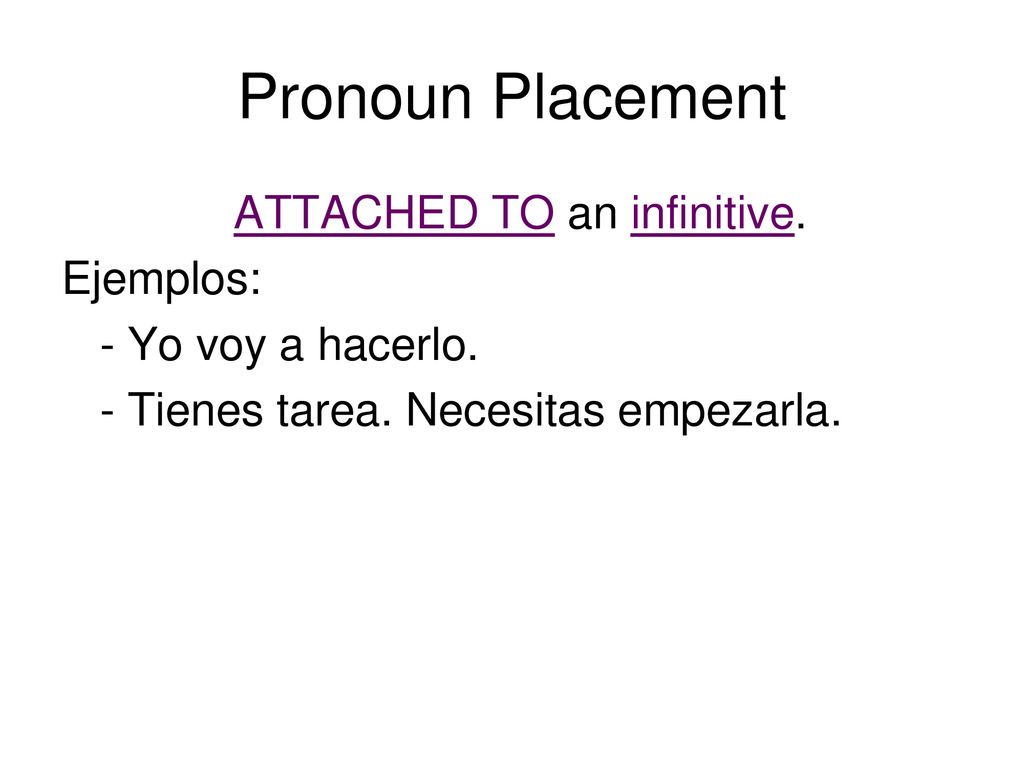 Pronoun Placement

ATTACHED TO an infinitive.

Ejemplos:

- Yo voy a hacerlo.
- Tienes tarea. Necesitas empezarla.